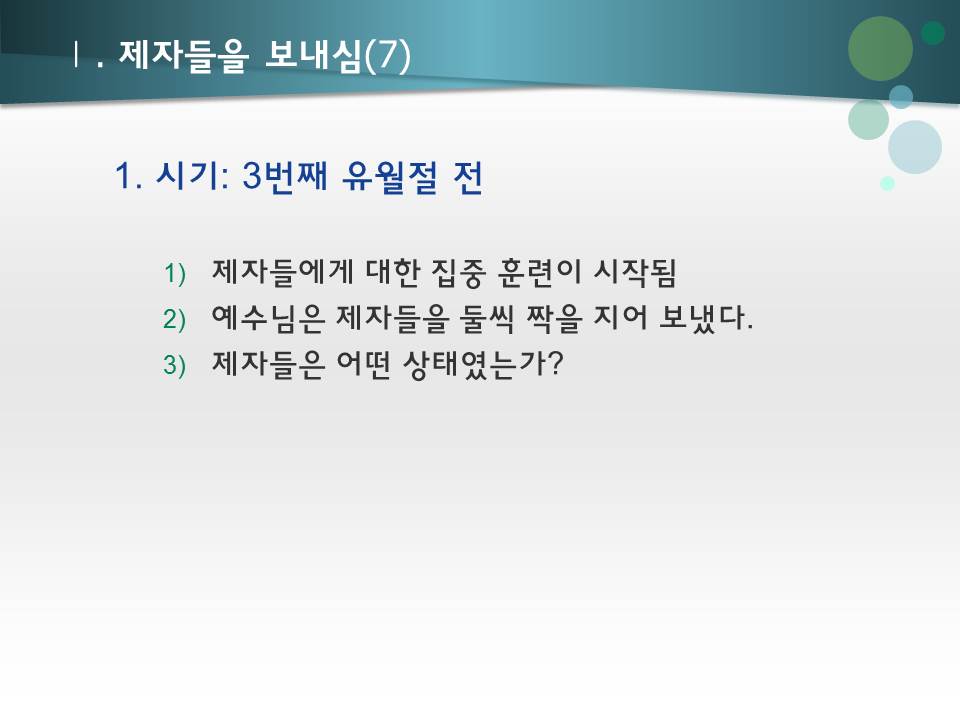 Ⅰ. 제자들을 보내심(7)

1. 시기: 3번째 유월절 전

1) 제자들에게 대한 집중 훈련이 시작됨
2) 예수님은 제자들을 둘씩 짝을 지어 보냈다.
3) 제자들은 어떤 상태였는가?